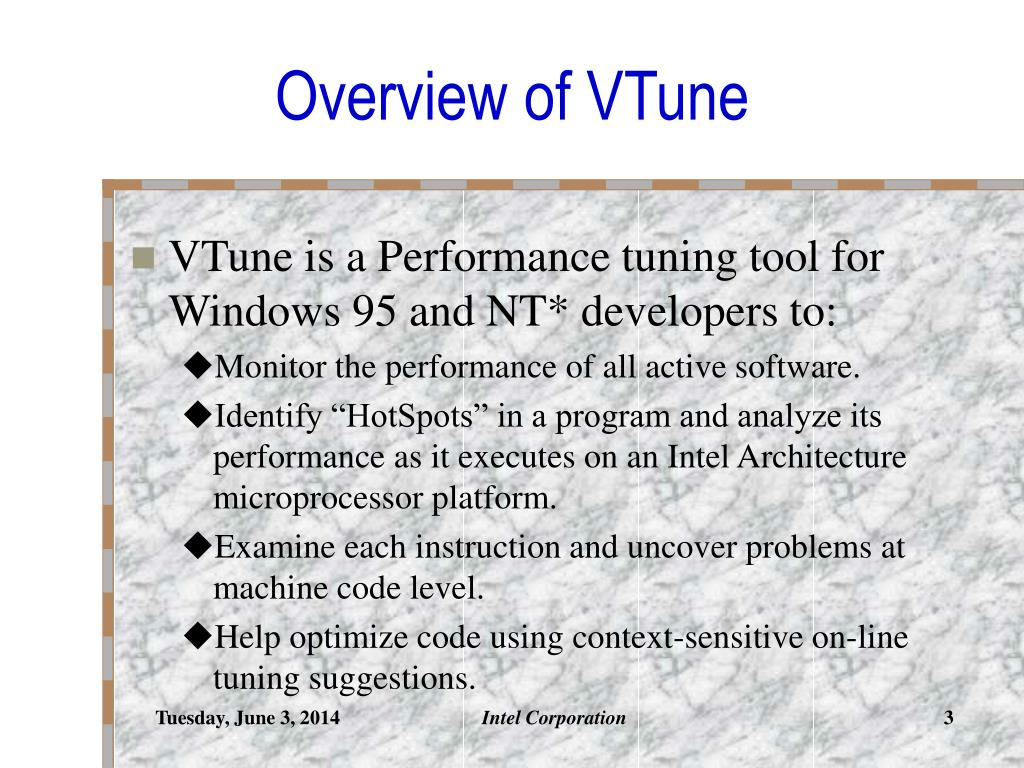 Overview of VTune

■ VTune is a Performance tuning tool for Windows 95 and NT* developers to:

◆Monitor the performance of all active software.

◆Identify “HotSpots” in a program and analyze its performance as it executes on an Intel Architecture microprocessor platform.

◆Examine each instruction and uncover problems at machine code level.

◆Help optimize code using context-sensitive on-line tuning suggestions.

Tuesday, June 3, 2014 Intel Corporation 3